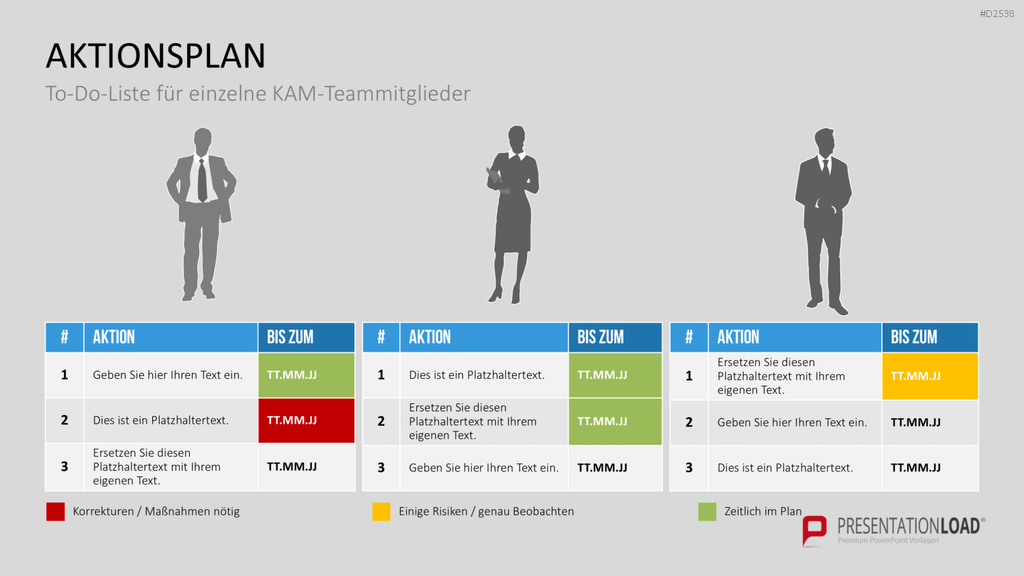 #D2538

AKTIONSPLAN

To-Do-Liste für einzelne KAM-Teammitglieder

| # | AKTION | BIS ZUM |
|---|---|---|
| 1 | Geben Sie hier Ihren Text ein. | TT.MM.JJ |
| 2 | Dies ist ein Platzhaltertext. | TT.MM.JJ |
| 3 | Ersetzen Sie diesen Platzhaltertext mit Ihrem eigenen Text. | TT.MM.JJ |

| # | AKTION | BIS ZUM |
|---|---|---|
| 1 | Dies ist ein Platzhaltertext. | TT.MM.JJ |
| 2 | Ersetzen Sie diesen Platzhaltertext mit Ihrem eigenen Text. | TT.MM.JJ |
| 3 | Geben Sie hier Ihren Text ein. | TT.MM.JJ |

| # | AKTION | BIS ZUM |
|---|---|---|
| 1 | Ersetzen Sie diesen Platzhaltertext mit Ihrem eigenen Text. | TT.MM.JJ |
| 2 | Geben Sie hier Ihren Text ein. | TT.MM.JJ |
| 3 | Dies ist ein Platzhaltertext. | TT.MM.JJ |

Korrekturen / Maßnahmen nötig

Einige Risiken / genau Beobachten

Zeitlich im Plan

PRESENTATIONLOAD®
Premium PowerPoint Vorlagen